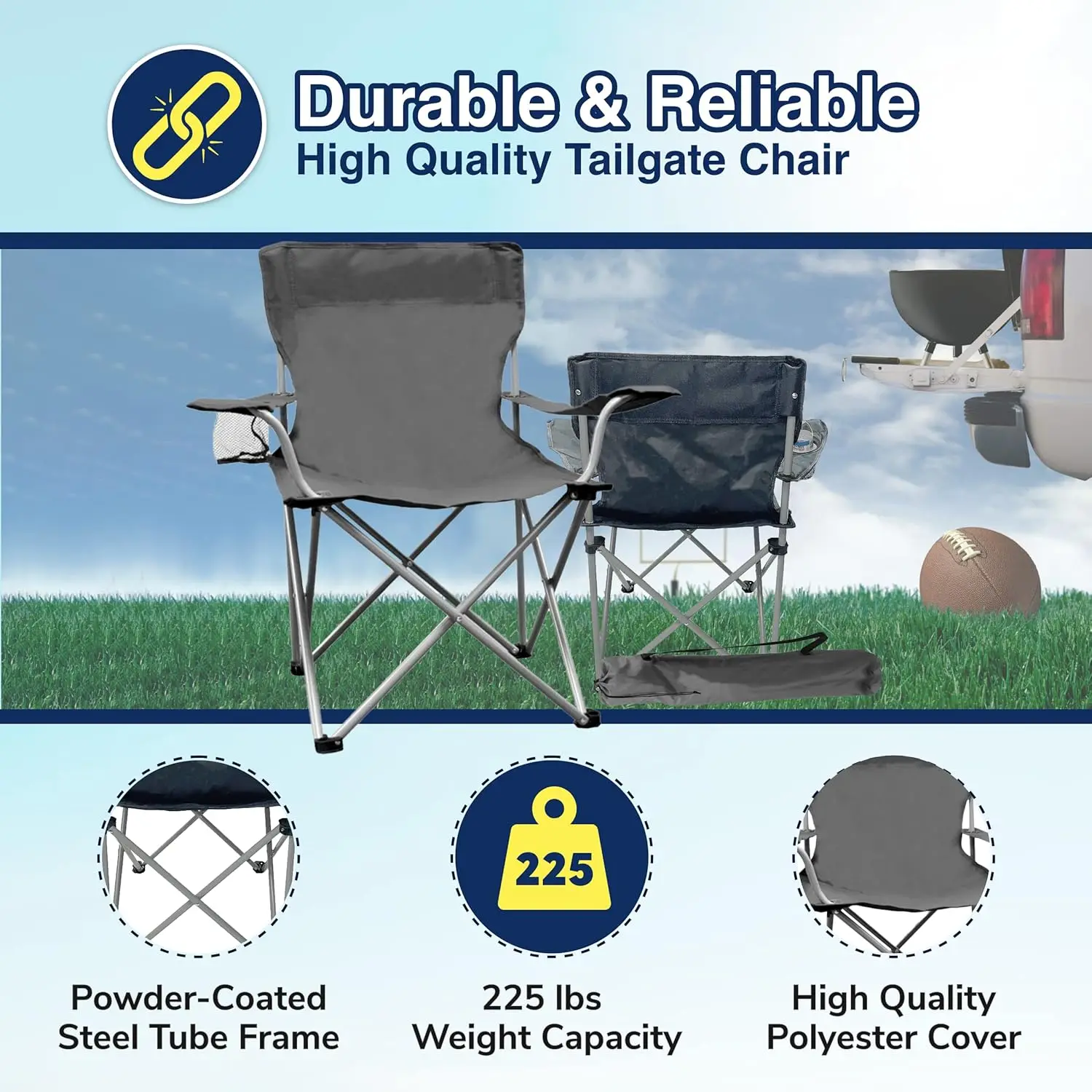 Durable & Reliable
High Quality Tailgate Chair

225

Powder-Coated
Steel Tube Frame

225 lbs
Weight Capacity

High Quality
Polyester Cover